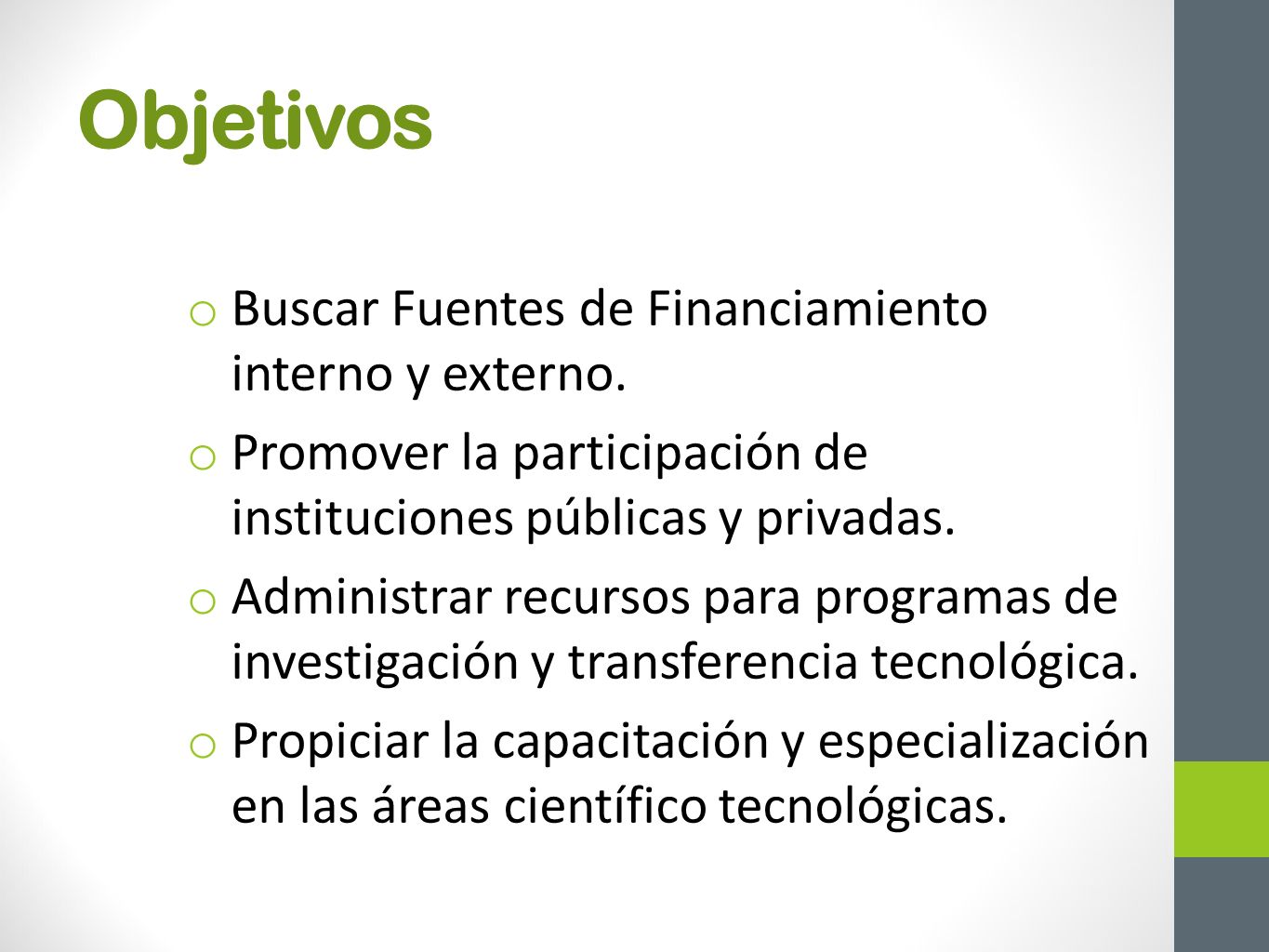 Objetivos

o Buscar Fuentes de Financiamiento interno y externo.

o Promover la participación de instituciones públicas y privadas.

o Administrar recursos para programas de investigación y transferencia tecnológica.

o Propiciar la capacitación y especialización en las áreas científico tecnológicas.